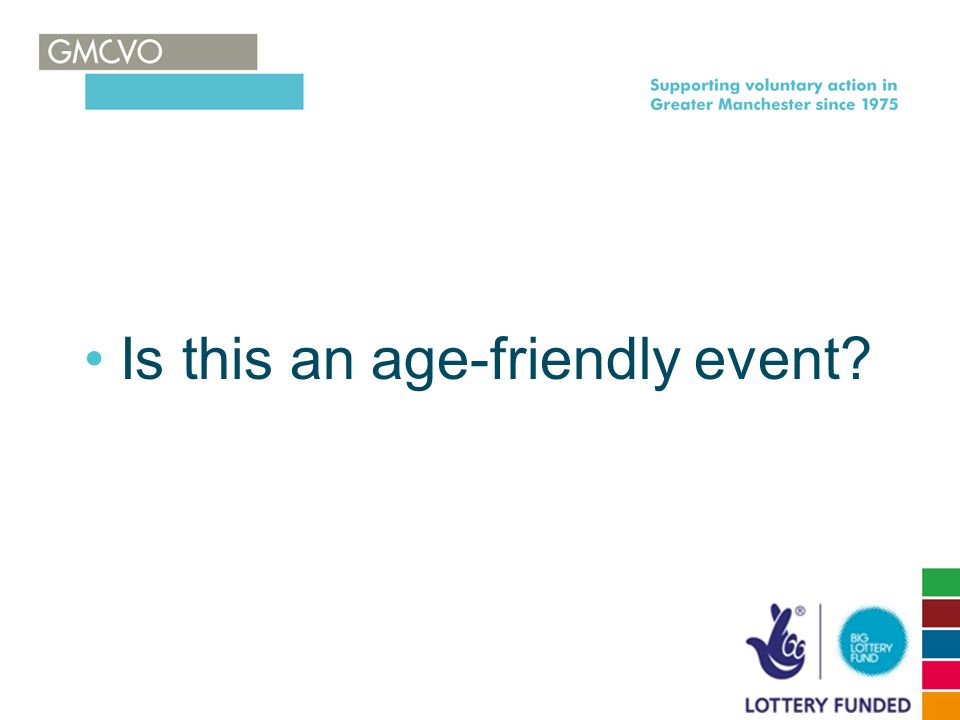 GMCVO

Supporting voluntary action in Greater Manchester since 1975

• Is this an age-friendly event?

BIG LOTTERY FUND

LOTTERY FUNDED